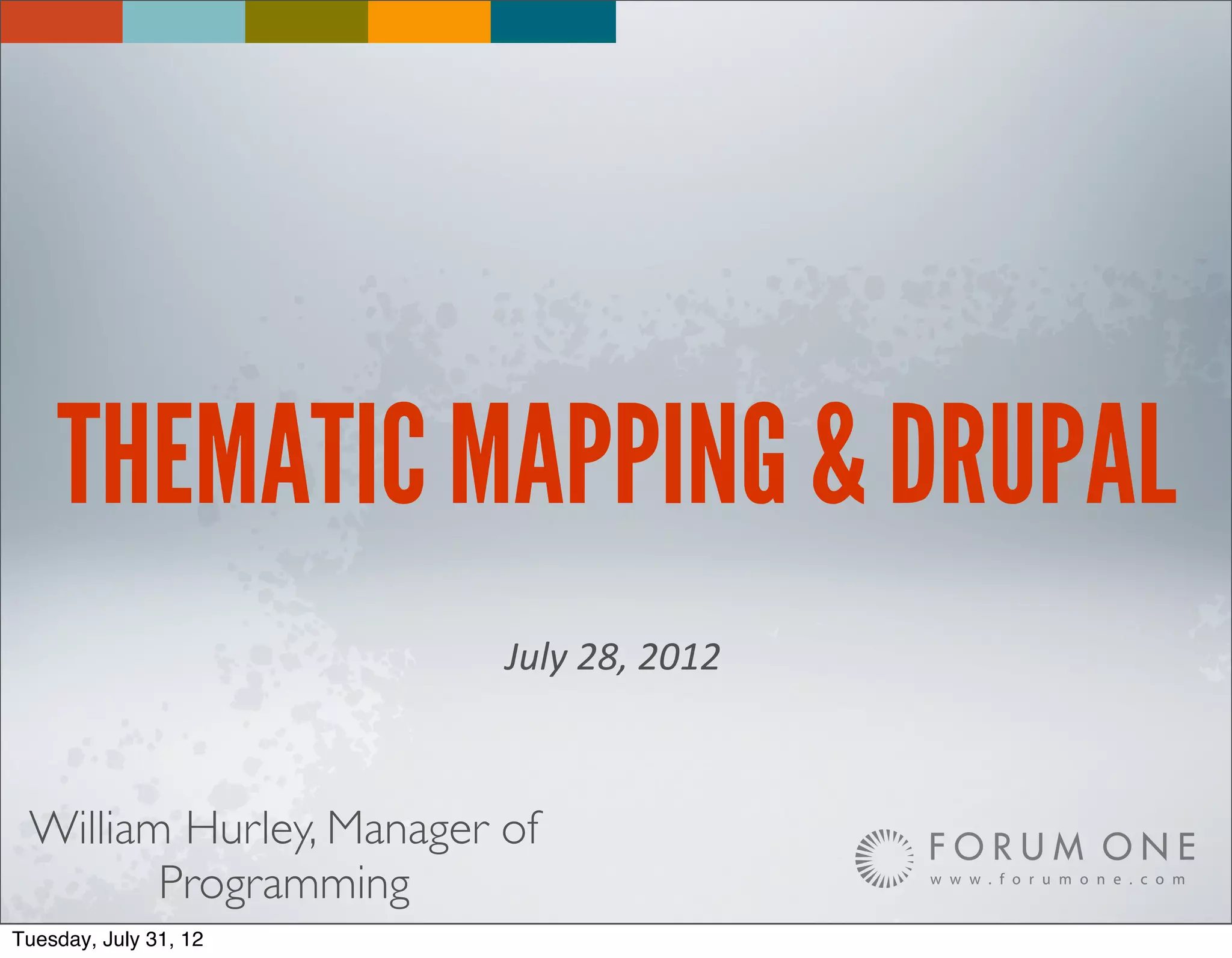 THEMATIC MAPPING & DRUPAL

July 28, 2012

William Hurley, Manager of Programming

FORUM ONE
www.forumone.com

Tuesday, July 31, 12